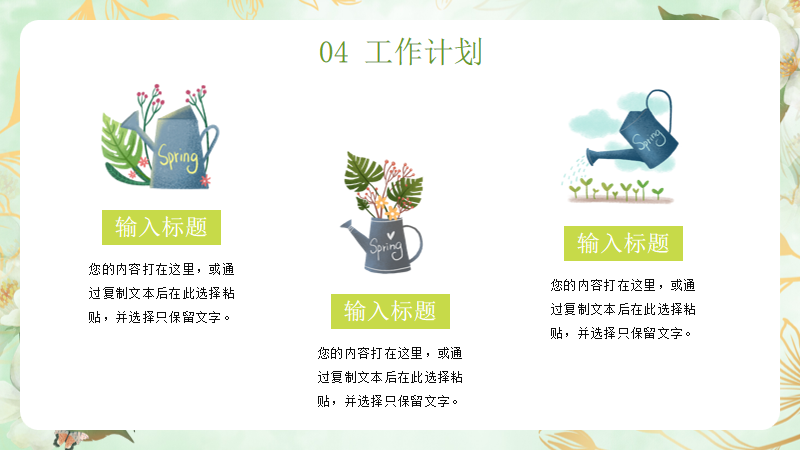 04 工作计划

Spring

输入标题

您的内容打在这里，或通过复制文本后在此选择粘贴，并选择只保留文字。

Spring

输入标题

您的内容打在这里，或通过复制文本后在此选择粘贴，并选择只保留文字。

Spring

输入标题

您的内容打在这里，或通过复制文本后在此选择粘贴，并选择只保留文字。